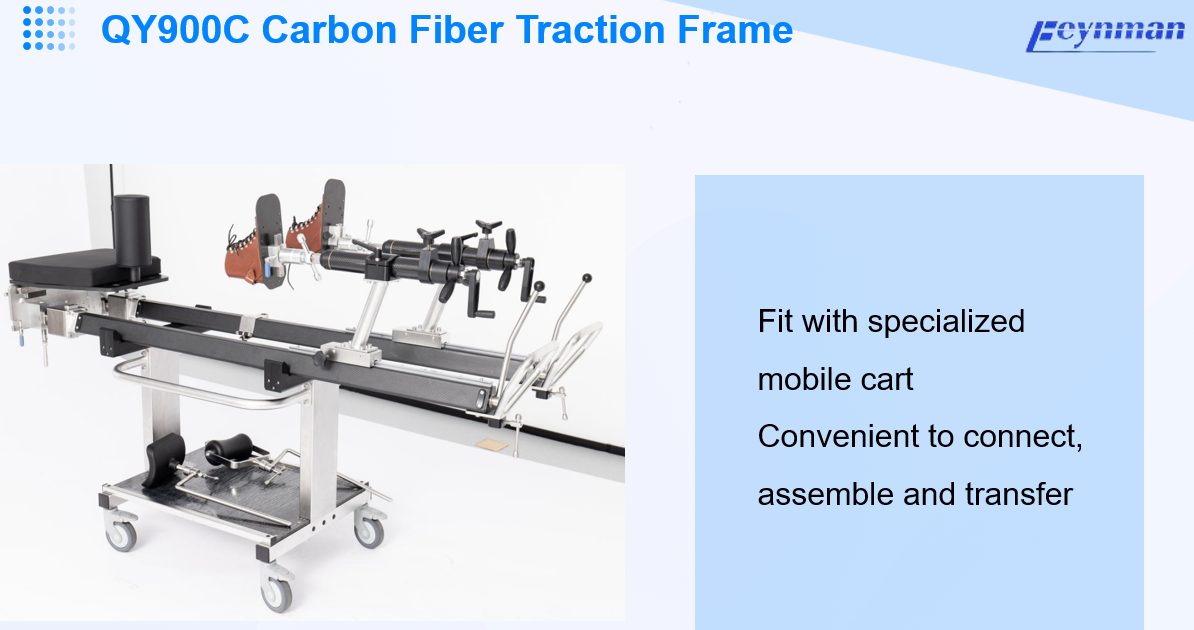 QY900C Carbon Fiber Traction Frame

Feynman

Fit with specialized mobile cart
Convenient to connect, assemble and transfer